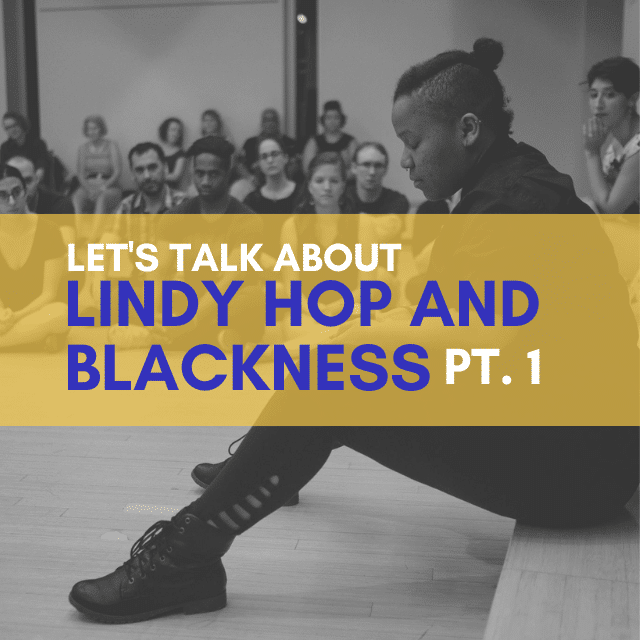 LET'S TALK ABOUT
LINDY HOP AND BLACKNESS PT. 1